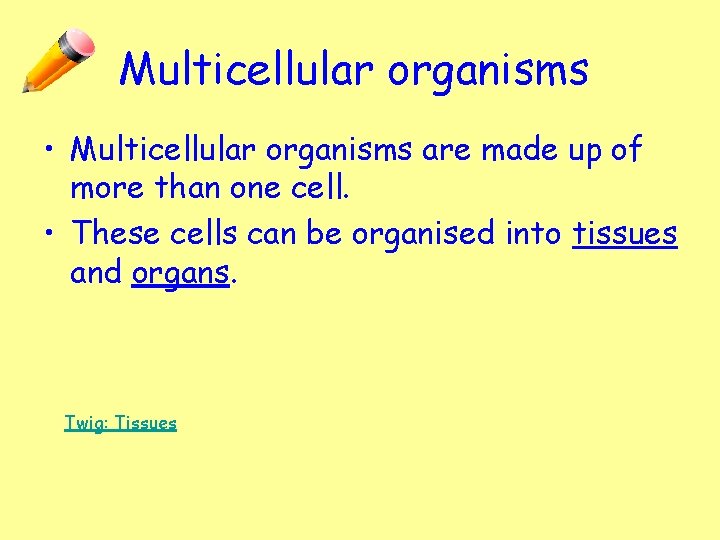 Multicellular organisms

• Multicellular organisms are made up of more than one cell.
• These cells can be organised into tissues and organs.

Twig: Tissues